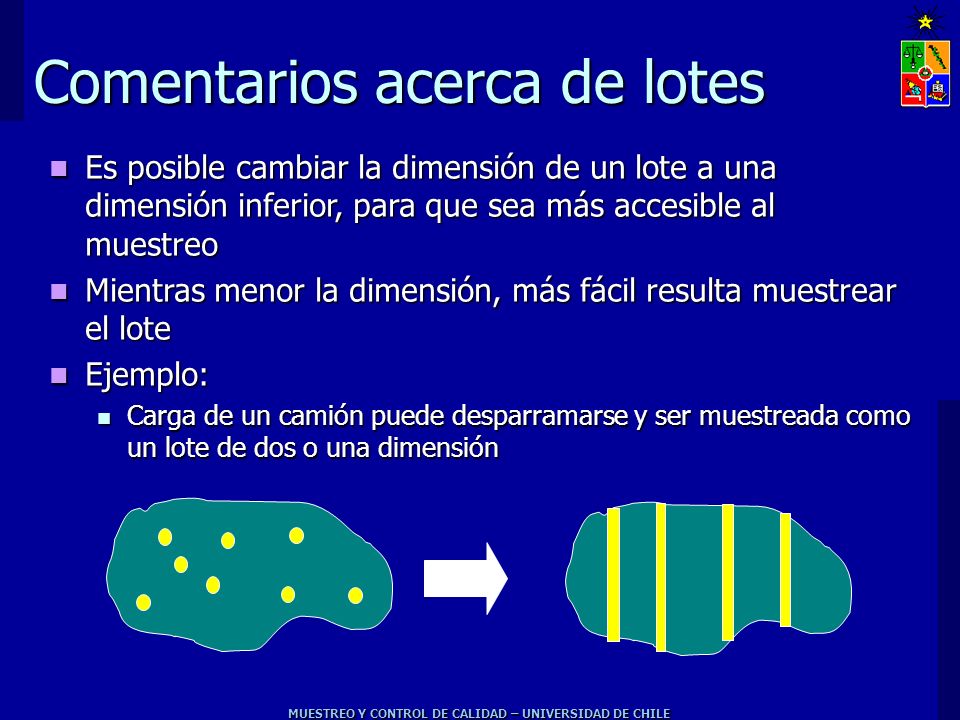 Comentarios acerca de lotes

Es posible cambiar la dimensión de un lote a una dimensión inferior, para que sea más accesible al muestreo

Mientras menor la dimensión, más fácil resulta muestrear el lote

Ejemplo:

Carga de un camión puede desparramarse y ser muestreada como un lote de dos o una dimensión

MUESTREO Y CONTROL DE CALIDAD – UNIVERSIDAD DE CHILE